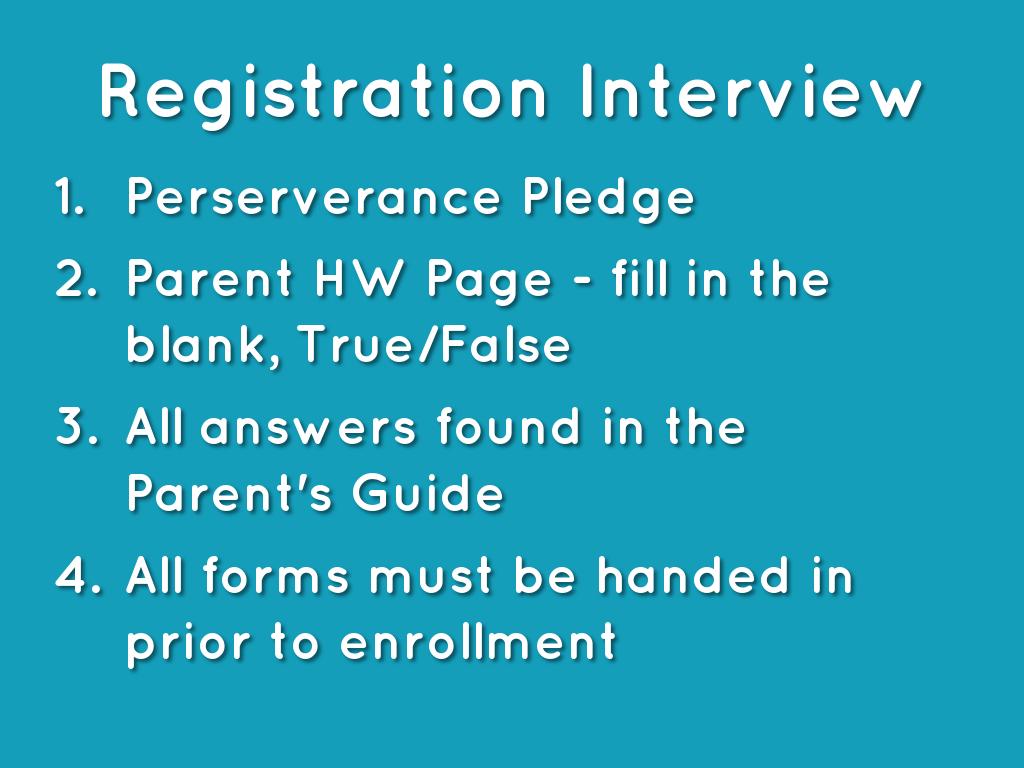 Registration Interview

1. Perserverance Pledge
2. Parent HW Page - fill in the blank, True/False
3. All answers found in the Parent's Guide
4. All forms must be handed in prior to enrollment